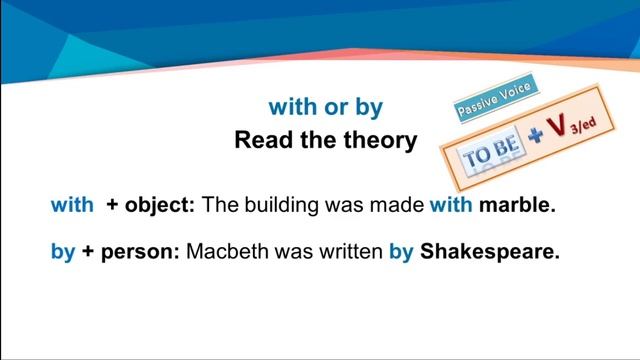 with or by
Read the theory

Passive Voice
TO BE + V 3/ed

with + object: The building was made with marble.

by + person: Macbeth was written by Shakespeare.